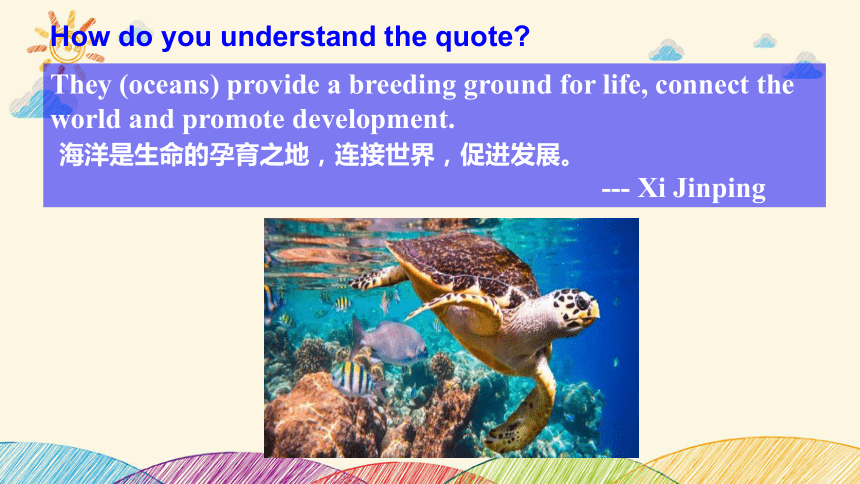 How do you understand the quote?

They (oceans) provide a breeding ground for life, connect the world and promote development.
海洋是生命的孕育之地，连接世界，促进发展。
--- Xi Jinping